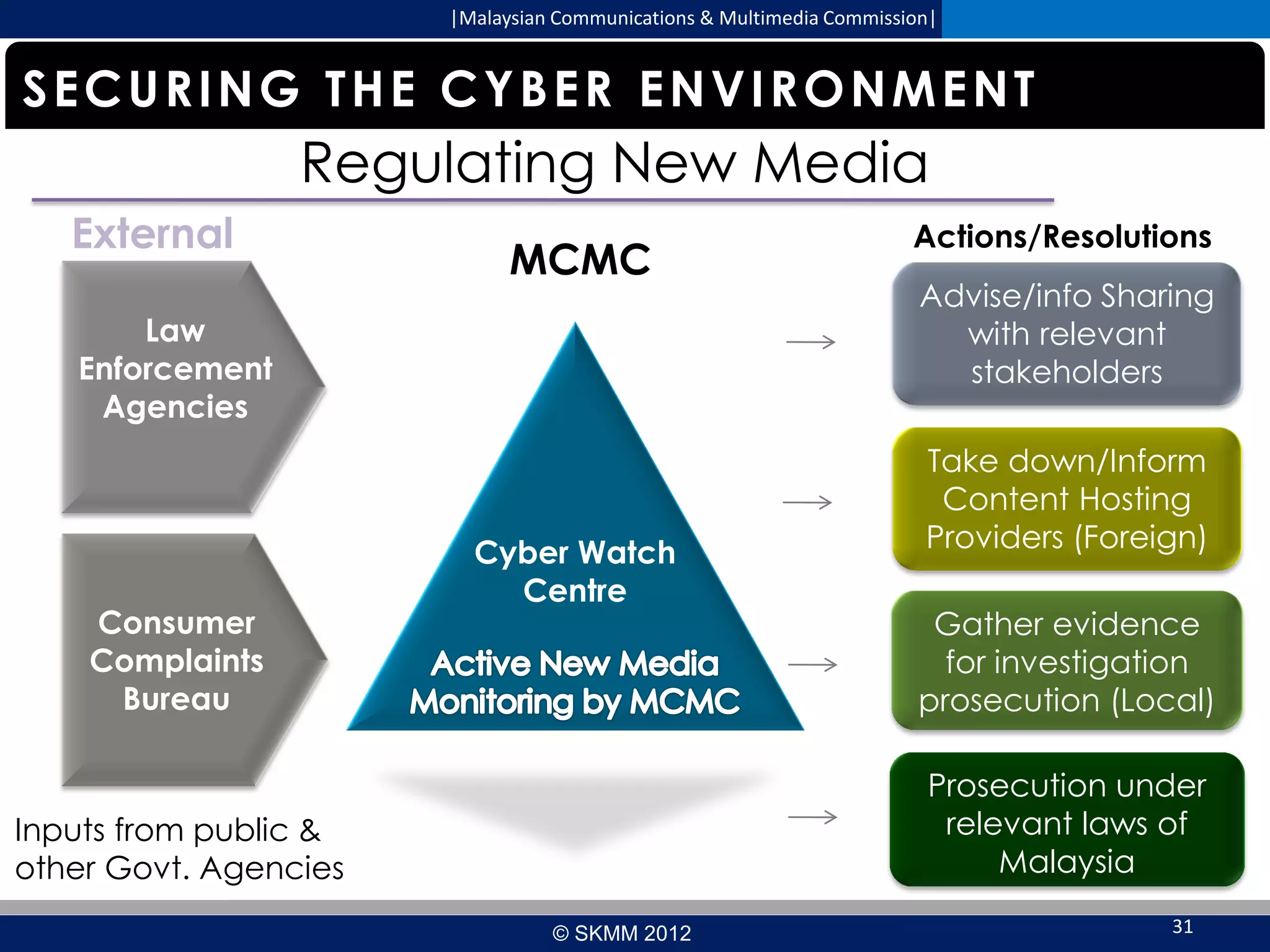 |Malaysian Communications & Multimedia Commission|

SECURING THE CYBER ENVIRONMENT

Regulating New Media

External

Law Enforcement Agencies

Consumer Complaints Bureau

Inputs from public & other Govt. Agencies

MCMC

Cyber Watch Centre

Active New Media Monitoring by MCMC

Actions/Resolutions

Advise/info Sharing with relevant stakeholders

Take down/Inform Content Hosting Providers (Foreign)

Gather evidence for investigation prosecution (Local)

Prosecution under relevant laws of Malaysia

© SKMM 2012

31